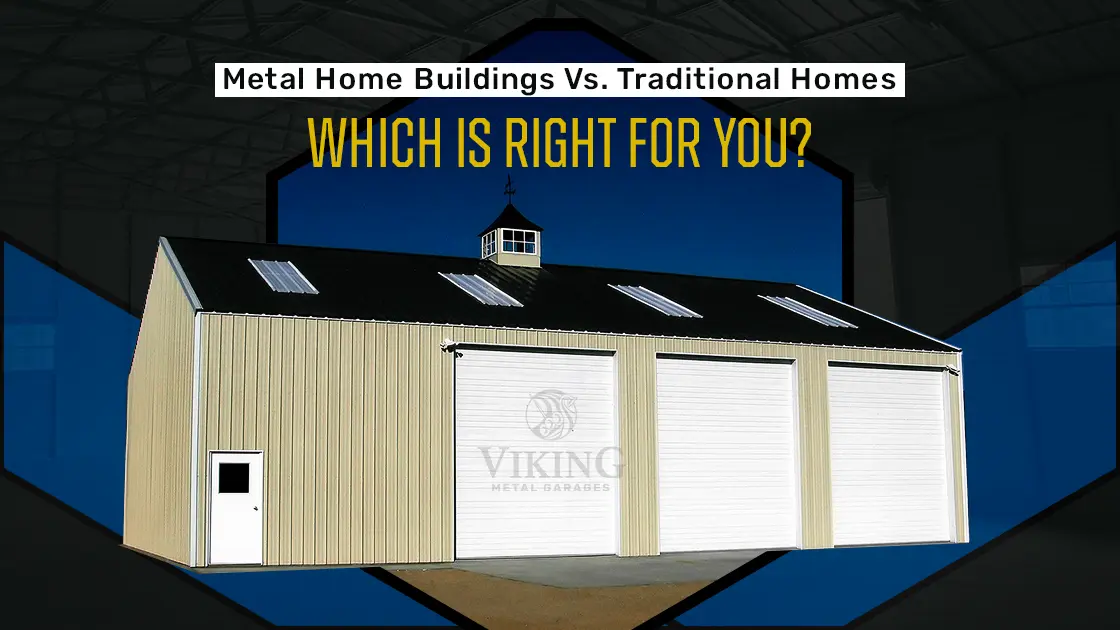 Metal Home Buildings Vs. Traditional Homes
WHICH IS RIGHT FOR YOU?

VIKING
METAL GARAGES